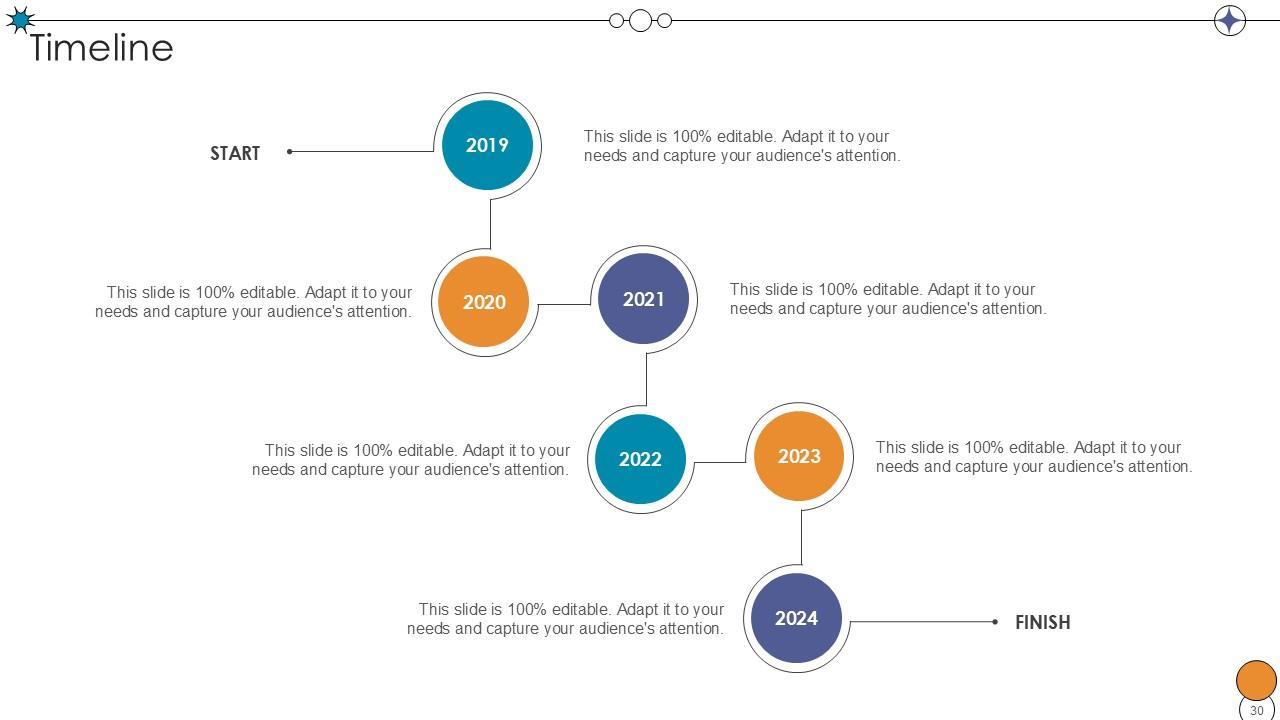 Timeline

START

2019

This slide is 100% editable. Adapt it to your needs and capture your audience's attention.

This slide is 100% editable. Adapt it to your needs and capture your audience's attention.

2020

2021

This slide is 100% editable. Adapt it to your needs and capture your audience's attention.

This slide is 100% editable. Adapt it to your needs and capture your audience's attention.

2022

2023

This slide is 100% editable. Adapt it to your needs and capture your audience's attention.

This slide is 100% editable. Adapt it to your needs and capture your audience's attention.

2024

FINISH

30